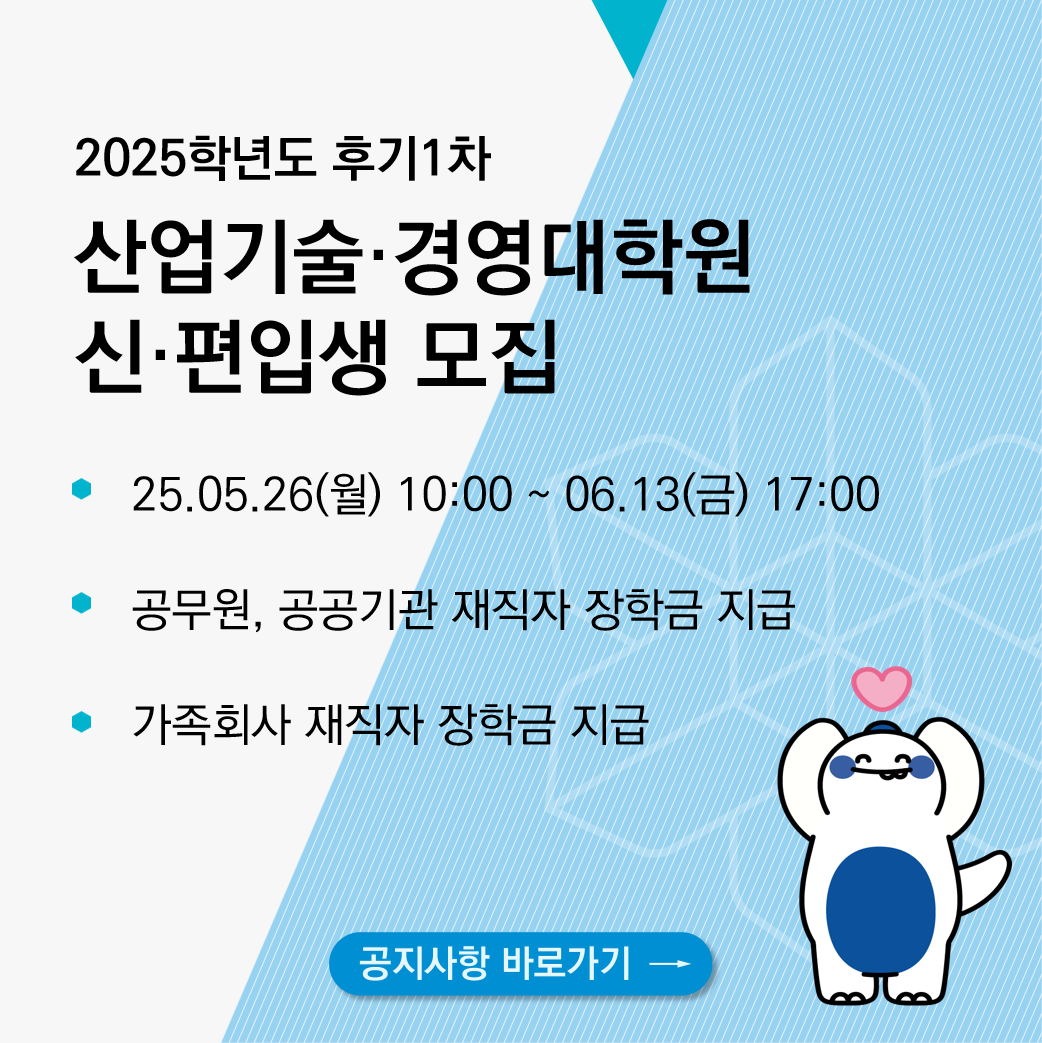 2025학년도 후기1차

산업기술·경영대학원
신·편입생 모집

25.05.26(월) 10:00 ~ 06.13(금) 17:00

공무원, 공공기관 재직자 장학금 지급

가족회사 재직자 장학금 지급

공지사항 바로가기 →